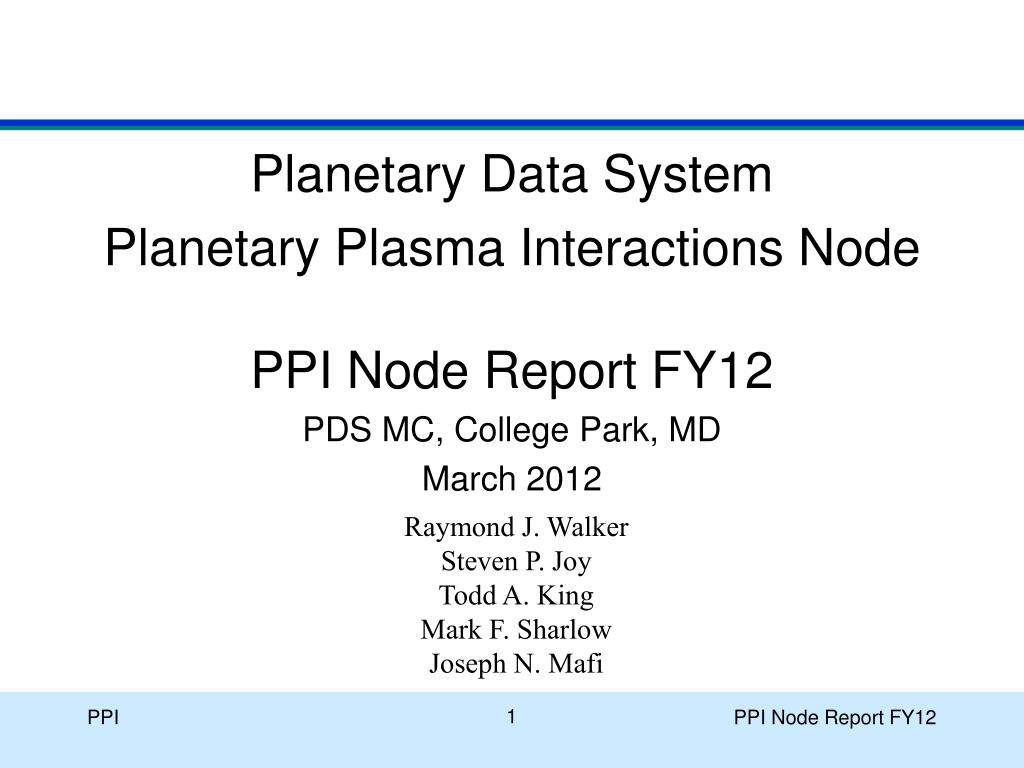 Planetary Data System
Planetary Plasma Interactions Node

PPI Node Report FY12
PDS MC, College Park, MD
March 2012

Raymond J. Walker
Steven P. Joy
Todd A. King
Mark F. Sharlow
Joseph N. Mafi

PPI

1

PPI Node Report FY12